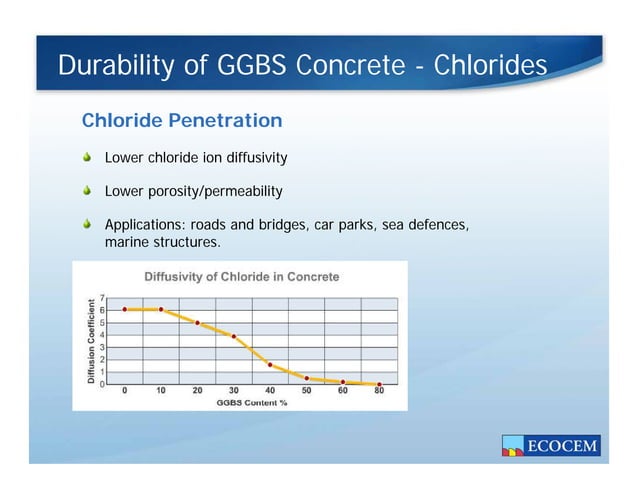 Durability of GGBS Concrete - Chlorides

Chloride Penetration

Lower chloride ion diffusivity

Lower porosity/permeability

Applications: roads and bridges, car parks, sea defences, marine structures.

Diffusivity of Chloride in Concrete

Diffusion Coefficient

7
6
5
4
3
2
1
0

0 10 20 30 40 50 60 80

GGBS Content %

ECOCEM